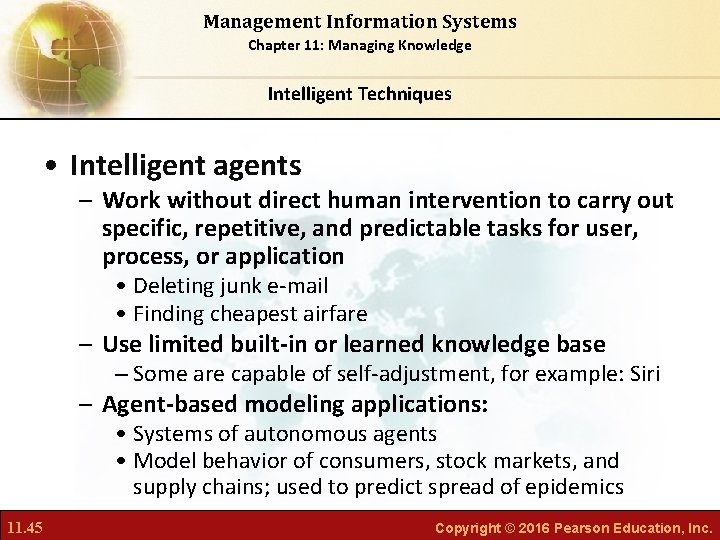 Management Information Systems
Chapter 11: Managing Knowledge

Intelligent Techniques

• Intelligent agents
– Work without direct human intervention to carry out specific, repetitive, and predictable tasks for user, process, or application
• Deleting junk e-mail
• Finding cheapest airfare
– Use limited built-in or learned knowledge base
– Some are capable of self-adjustment, for example: Siri
– Agent-based modeling applications:
• Systems of autonomous agents
• Model behavior of consumers, stock markets, and supply chains; used to predict spread of epidemics

11.45

Copyright © 2016 Pearson Education, Inc.